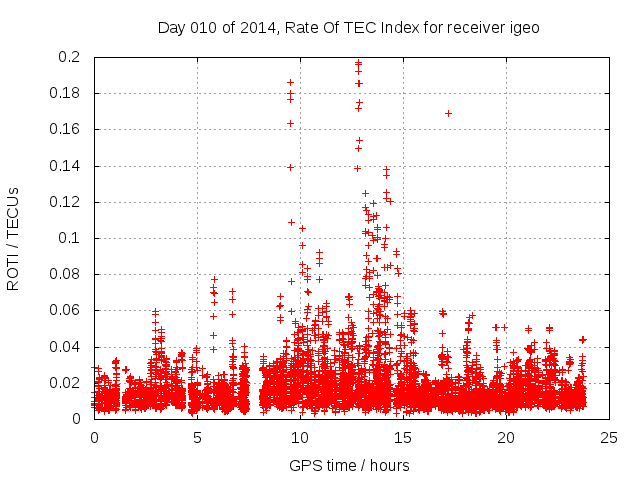 Day 010 of 2014, Rate Of TEC Index for receiver igeo

ROTI / TECUs

0.2
0.18
0.16
0.14
0.12
0.1
0.08
0.06
0.04
0.02
0

0
5
10
15
20
25

GPS time / hours